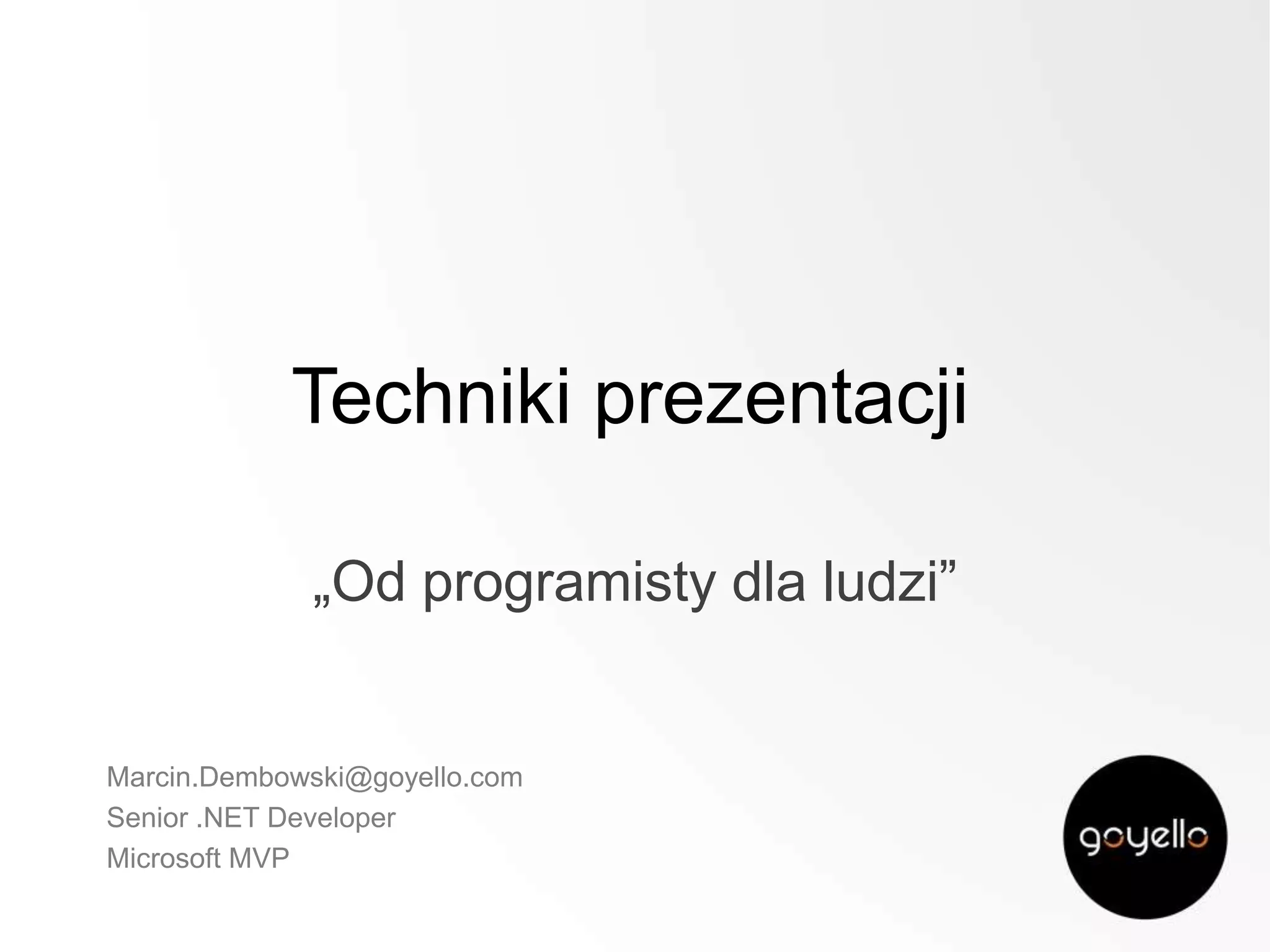 Techniki prezentacji

„Od programisty dla ludzi”

Marcin.Dembowski@goyello.com
Senior .NET Developer
Microsoft MVP

goyello